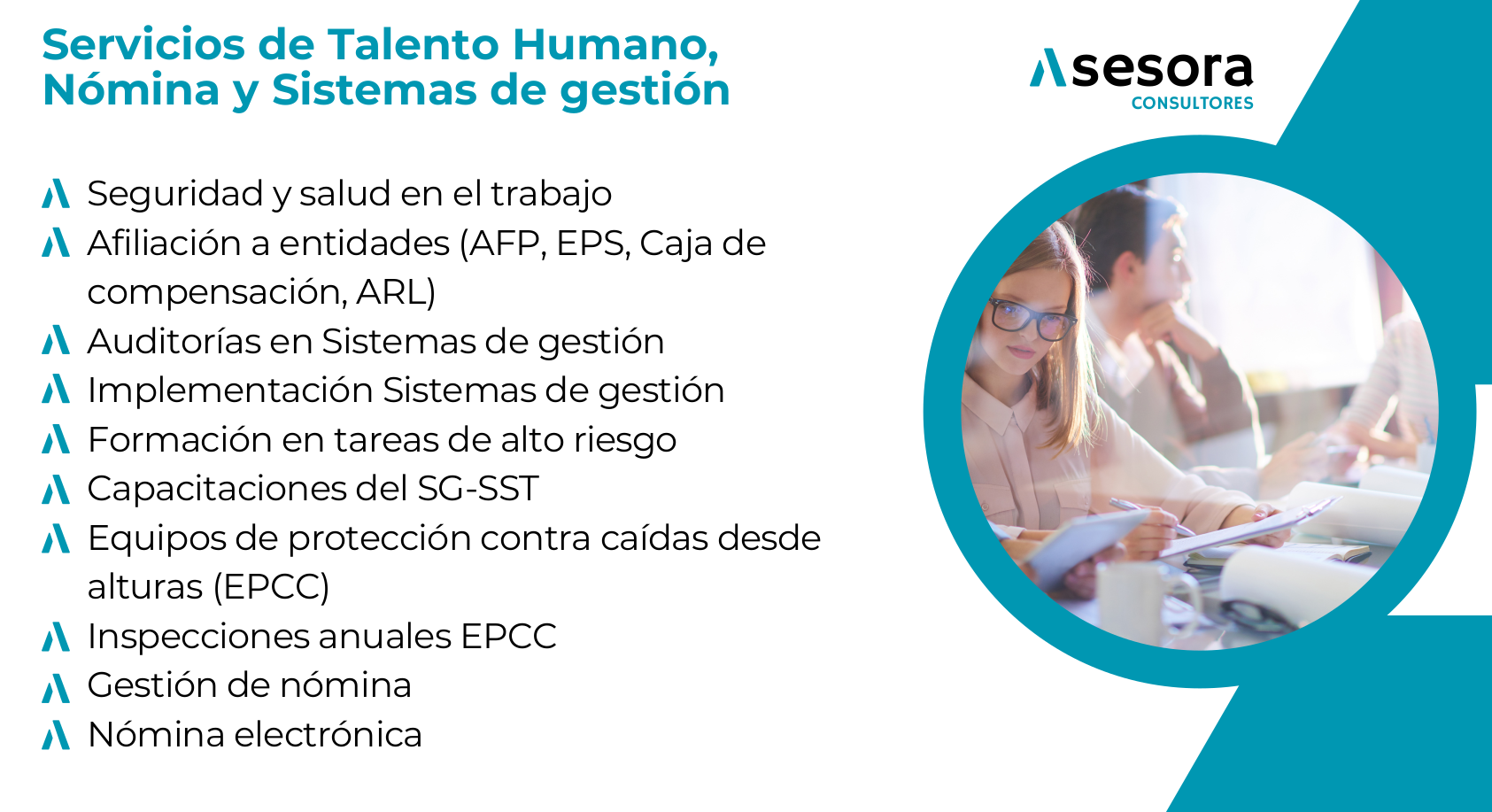 Servicios de Talento Humano, Nómina y Sistemas de gestión

Asesora
CONSULTORES

Seguridad y salud en el trabajo
Afiliación a entidades (AFP, EPS, Caja de compensación, ARL)
Auditorías en Sistemas de gestión
Implementación Sistemas de gestión
Formación en tareas de alto riesgo
Capacitaciones del SG-SST
Equipos de protección contra caídas desde alturas (EPCC)
Inspecciones anuales EPCC
Gestión de nómina
Nómina electrónica